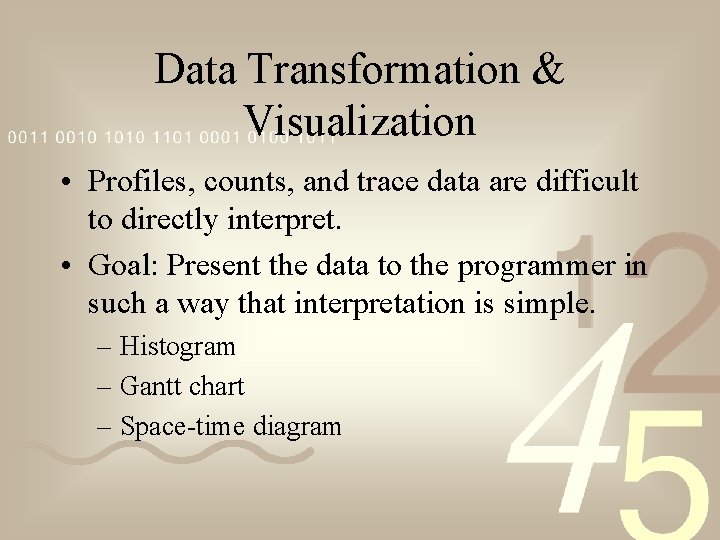 Data Transformation & Visualization

0011 0010 1010 1101 0001 0100 1011

• Profiles, counts, and trace data are difficult to directly interpret.

• Goal: Present the data to the programmer in such a way that interpretation is simple.

– Histogram

– Gantt chart

– Space-time diagram

1 2 4 5